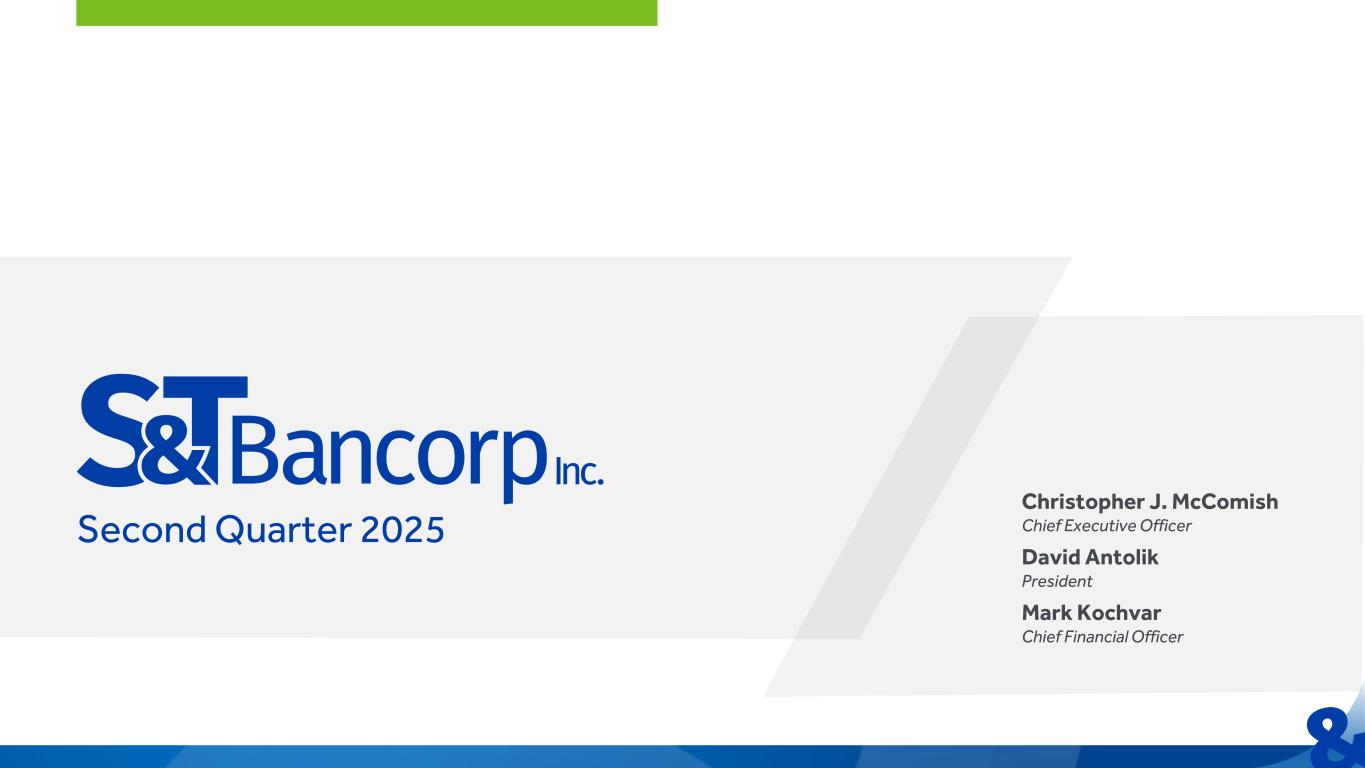 S&T Bancorp Inc.
Second Quarter 2025

Christopher J. McComish
Chief Executive Officer

David Antolik
President

Mark Kochvar
Chief Financial Officer

&